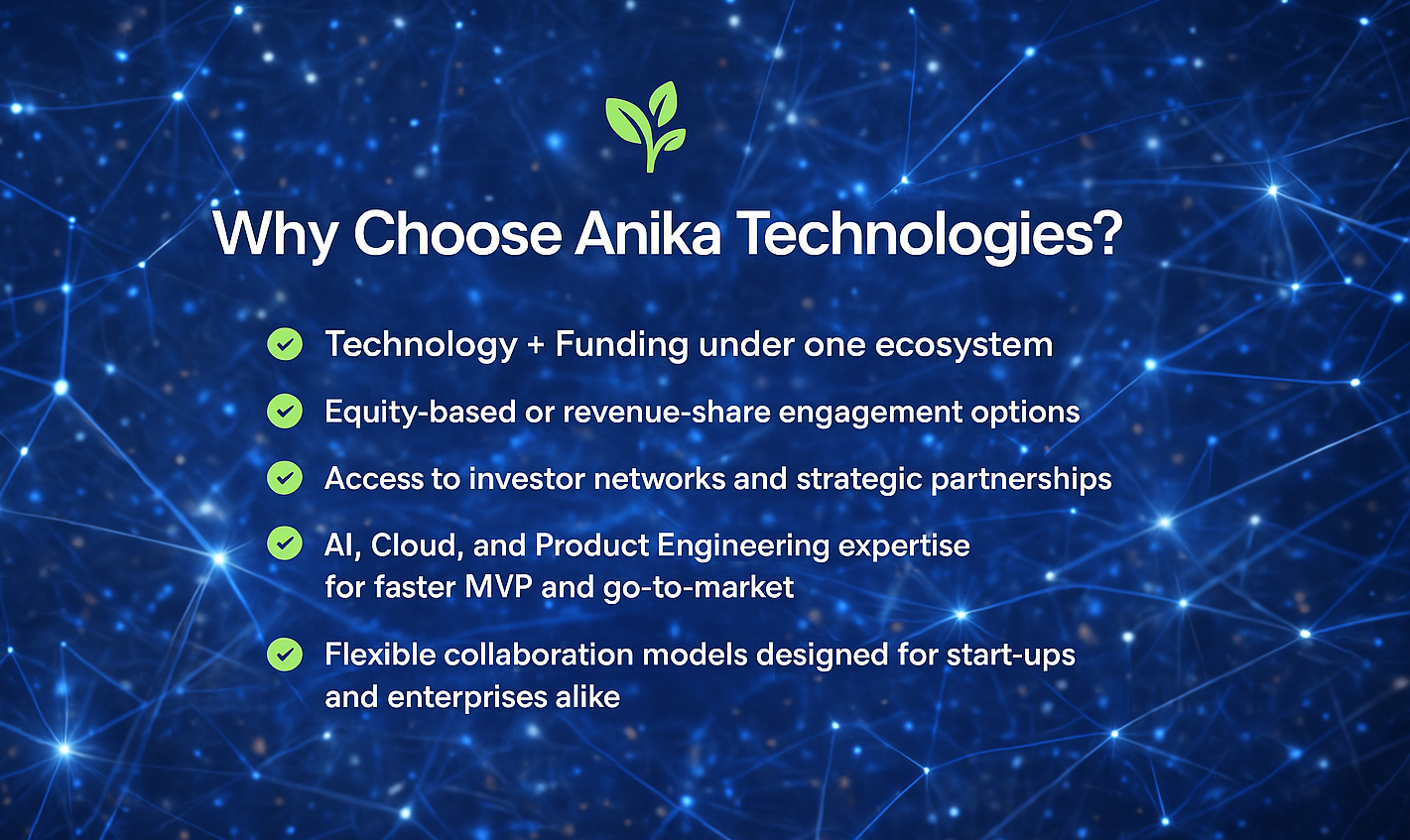 Why Choose Anika Technologies?

Technology + Funding under one ecosystem

Equity-based or revenue-share engagement options

Access to investor networks and strategic partnerships

AI, Cloud, and Product Engineering expertise for faster MVP and go-to-market

Flexible collaboration models designed for start-ups and enterprises alike